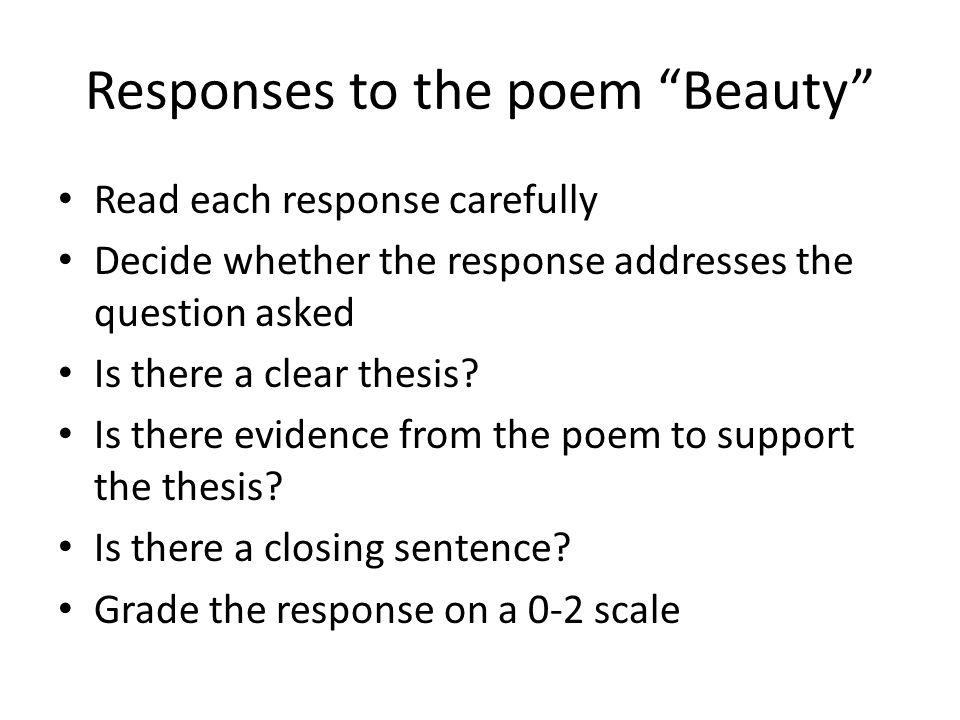 Responses to the poem “Beauty”

• Read each response carefully
• Decide whether the response addresses the question asked
• Is there a clear thesis?
• Is there evidence from the poem to support the thesis?
• Is there a closing sentence?
• Grade the response on a 0-2 scale